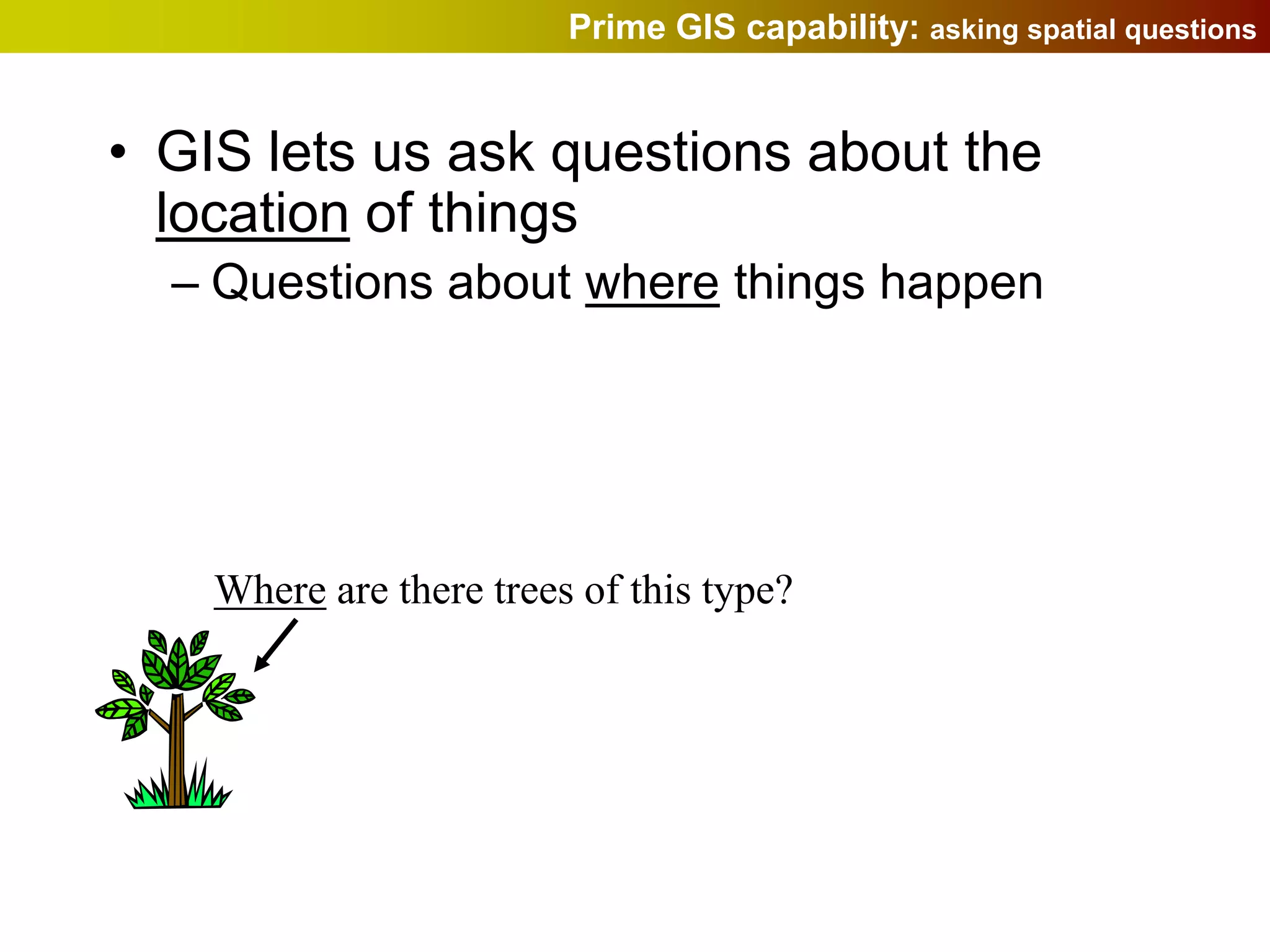 Prime GIS capability: asking spatial questions

• GIS lets us ask questions about the location of things
– Questions about where things happen

Where are there trees of this type?